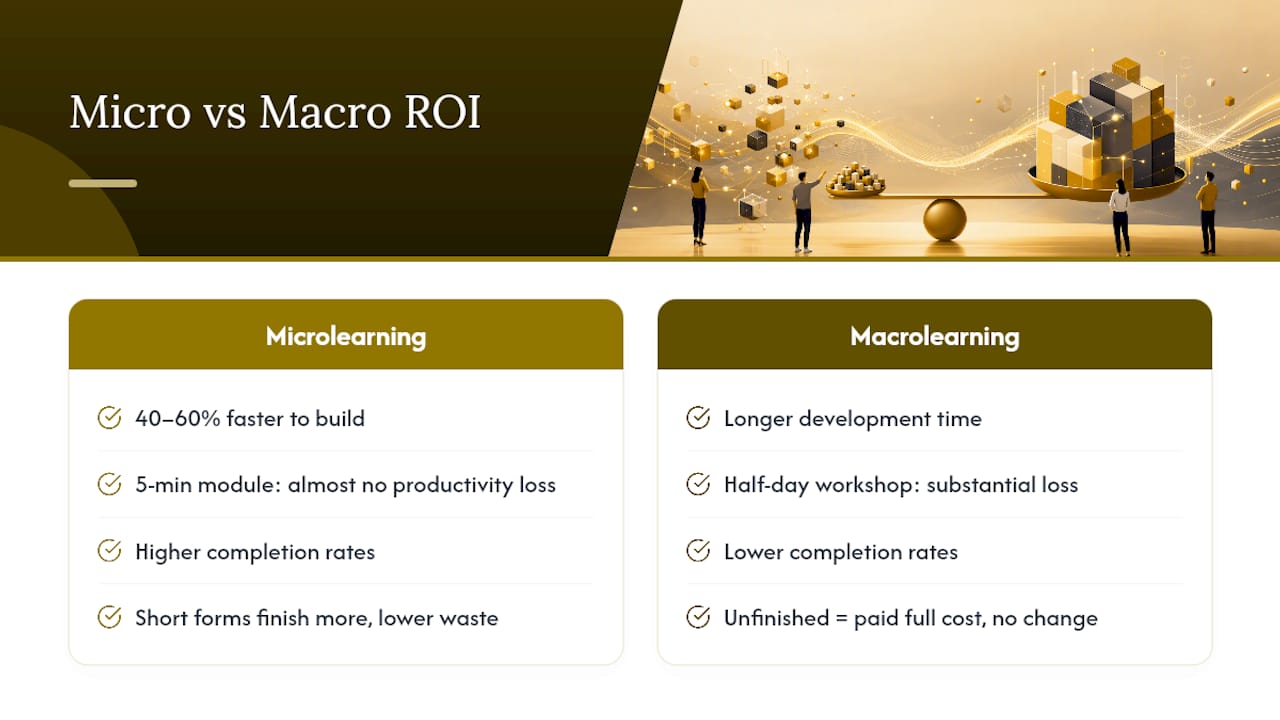 Micro vs Macro ROI

Microlearning

40–60% faster to build

5-min module: almost no productivity loss

Higher completion rates

Short forms finish more, lower waste

Macrolearning

Longer development time

Half-day workshop: substantial loss

Lower completion rates

Unfinished = paid full cost, no change